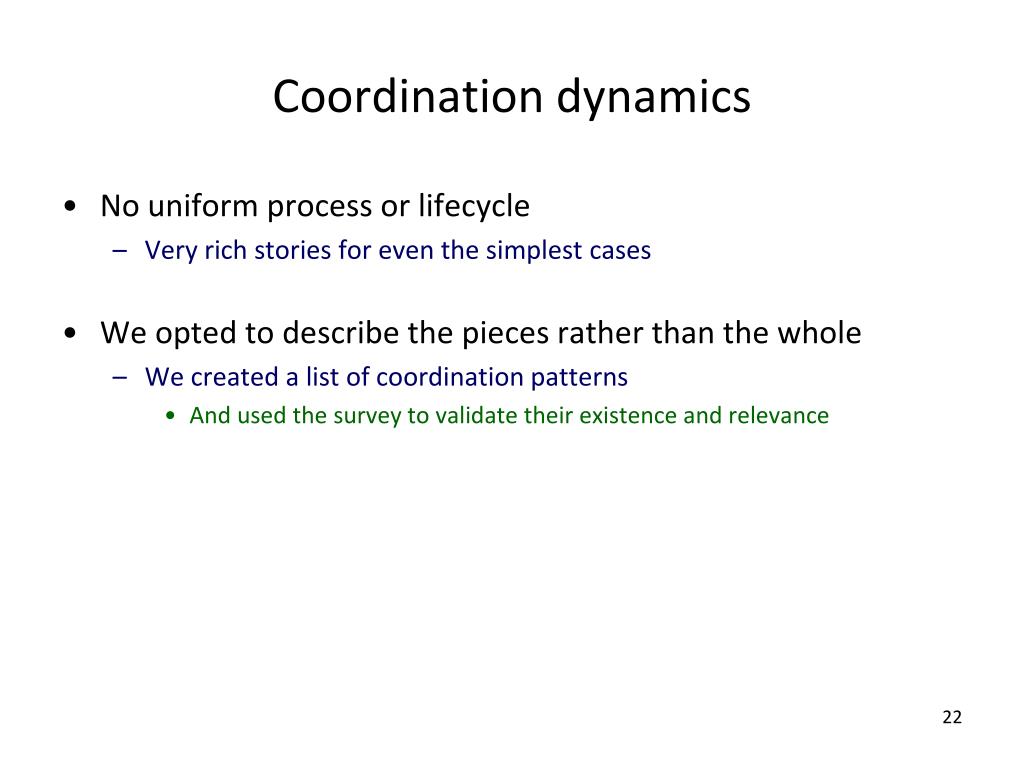 Coordination dynamics

• No uniform process or lifecycle
  – Very rich stories for even the simplest cases

• We opted to describe the pieces rather than the whole
  – We created a list of coordination patterns
    • And used the survey to validate their existence and relevance

22